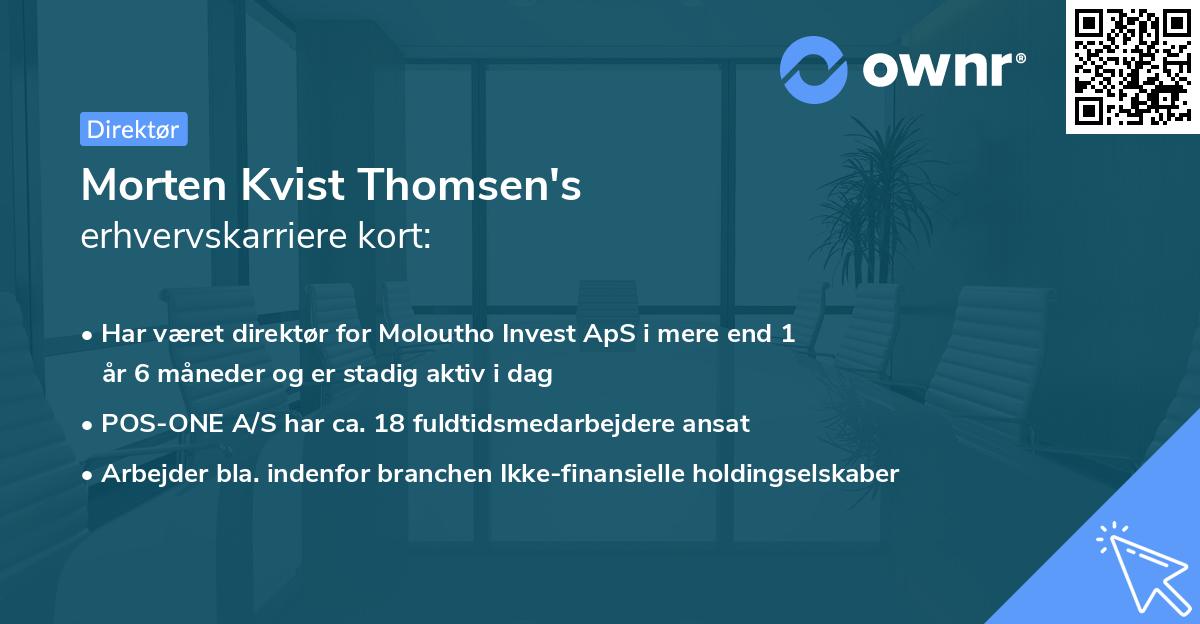 ownr®

Direktør

Morten Kvist Thomsen's
erhvervskarriere kort:

• Har været direktør for Moloutho Invest ApS i mere end 1 år 6 måneder og er stadig aktiv i dag
• POS-ONE A/S har ca. 18 fuldtidsmedarbejdere ansat
• Arbejder bla. indenfor branchen Ikke-finansielle holdingselskaber